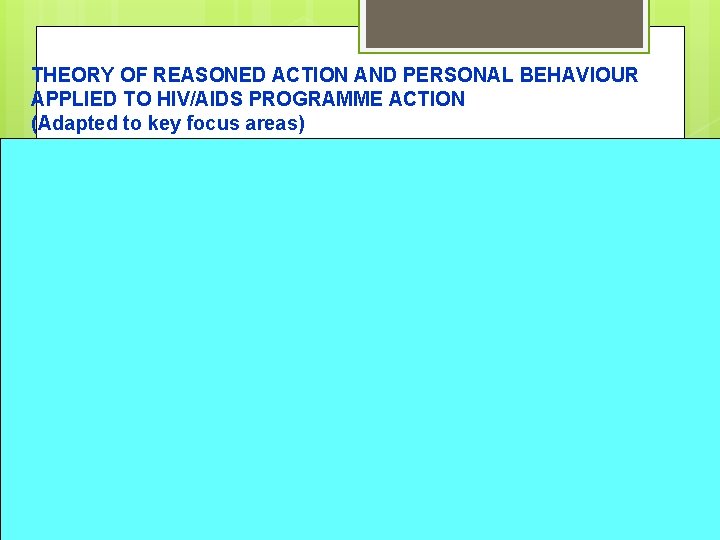 THEORY OF REASONED ACTION AND PERSONAL BEHAVIOUR APPLIED TO HIV/AIDS PROGRAMME ACTION
(Adapted to key focus areas)